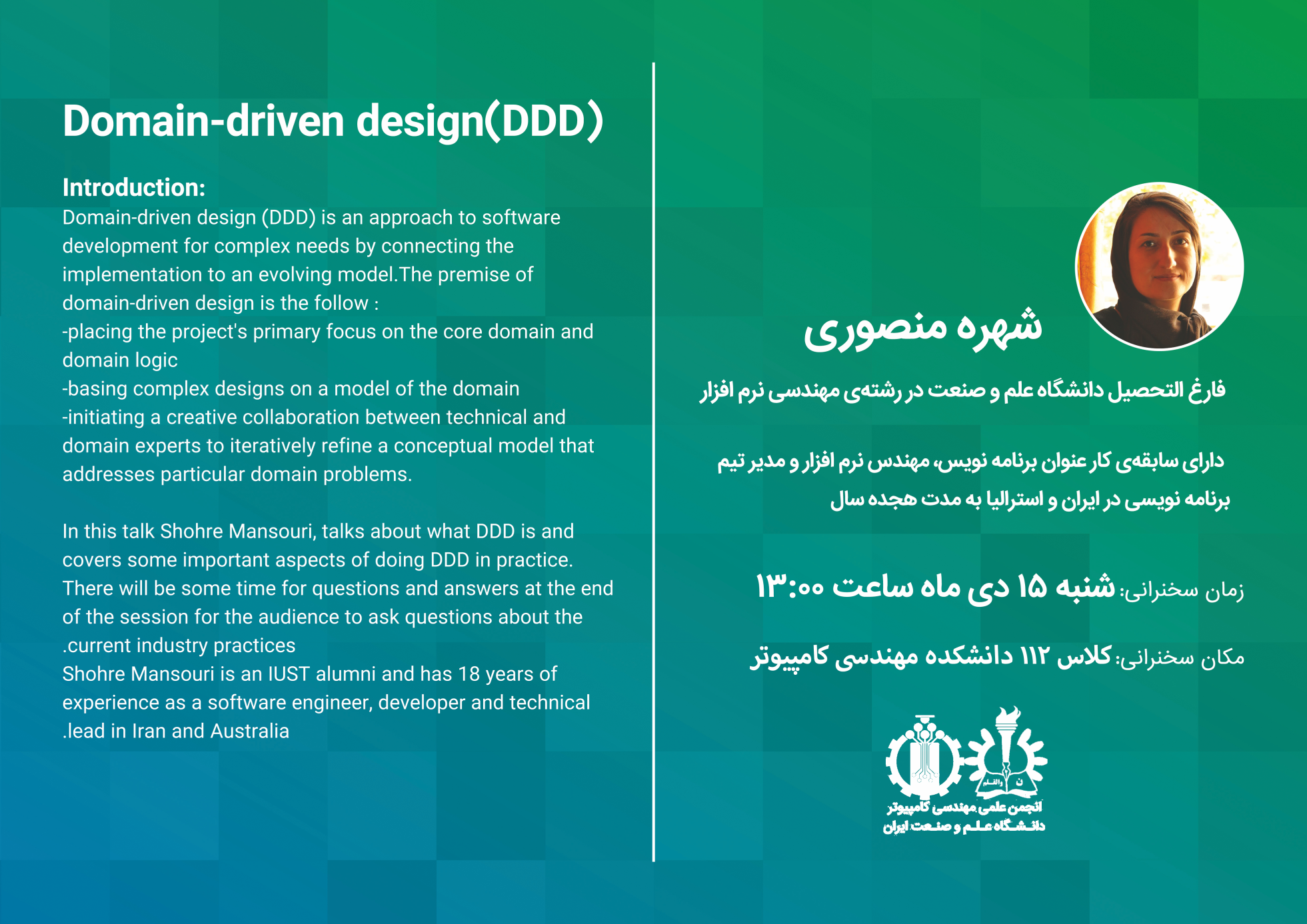 Domain-driven design(DDD)

Introduction:
Domain-driven design (DDD) is an approach to software development for complex needs by connecting the implementation to an evolving model.The premise of domain-driven design is the follow :
-placing the project's primary focus on the core domain and domain logic
-basing complex designs on a model of the domain
-initiating a creative collaboration between technical and domain experts to iteratively refine a conceptual model that addresses particular domain problems.

In this talk Shohre Mansouri, talks about what DDD is and covers some important aspects of doing DDD in practice. There will be some time for questions and answers at the end of the session for the audience to ask questions about the .current industry practices
Shohre Mansouri is an IUST alumni and has 18 years of experience as a software engineer, developer and technical .lead in Iran and Australia

شهره منصوری

فارغ التحصیل دانشگاه علم و صنعت در رشته‌ی مهندسی نرم افزار

دارای سابقه‌ی کار عنوان برنامه نویس، مهندس نرم افزار و مدیر تیم برنامه نویسی در ایران و استرالیا به مدت هجده سال

زمان سخنرانی: شنبه ۱۵ دی ماه ساعت ۱۳:۰۰

مکان سخنرانی: کلاس ۱۱۲ دانشکده مهندسی کامپیوتر

ن والقلم

انجمن علمی مهندسی کامپیوتر
دانشگاه علم و صنعت ایران